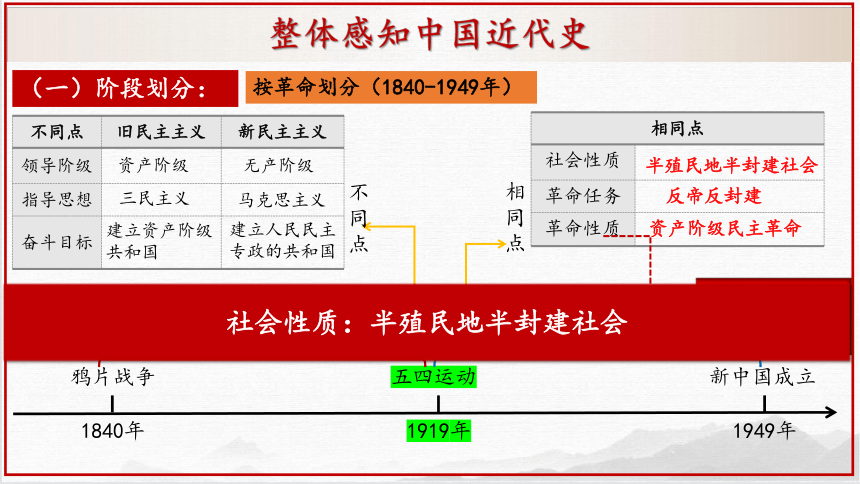 整体感知中国近代史

（一）阶段划分：

按革命划分（1840-1949年）

| 不同点 | 旧民主主义 | 新民主主义 |
|---|---|---|
| 领导阶级 | 资产阶级 | 无产阶级 |
| 指导思想 | 三民主义 | 马克思主义 |
| 奋斗目标 | 建立资产阶级共和国 | 建立人民民主专政的共和国 |

不同点

相同点

| 相同点 | |
|---|---|
| 社会性质 | 半殖民地半封建社会 |
| 革命任务 | 反帝反封建 |
| 革命性质 | 资产阶级民主革命 |

社会性质：半殖民地半封建社会

鸦片战争

五四运动

新中国成立

1840年

1919年

1949年